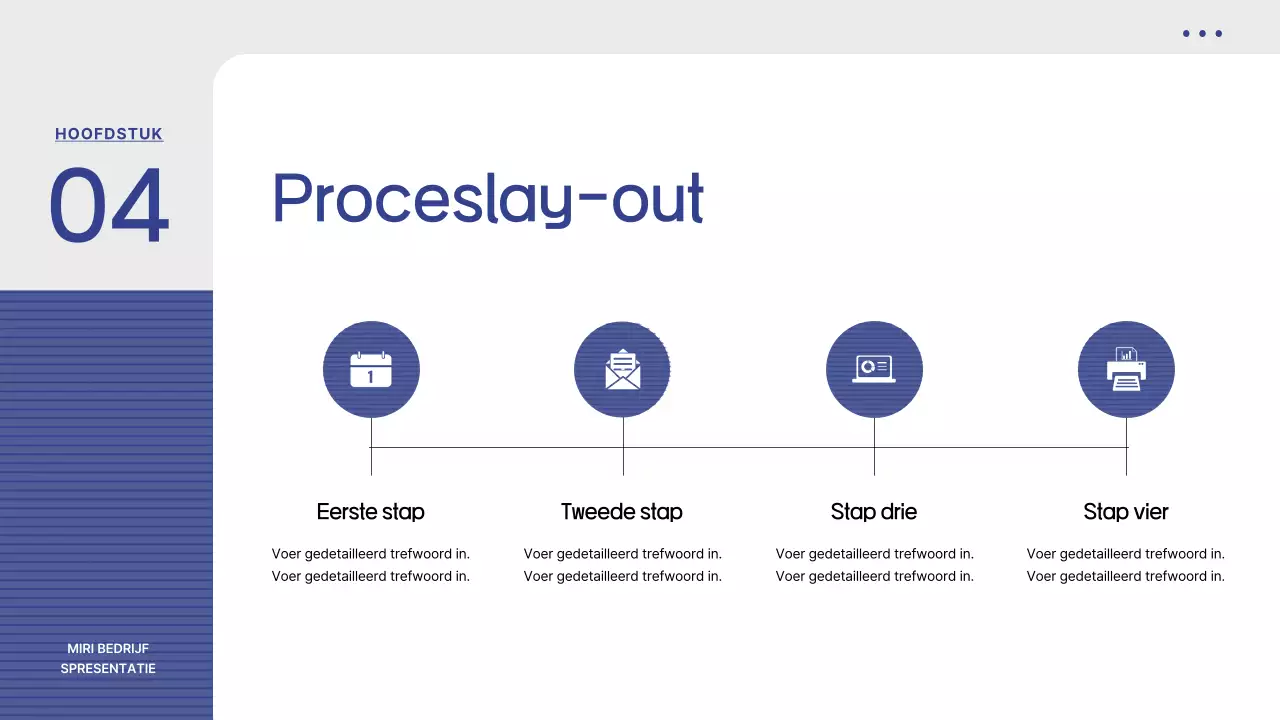 HOOFDSTUK

04

Proceslay-out

1

Eerste stap

Voer gedetailleerd trefwoord in. Voer gedetailleerd trefwoord in.

Tweede stap

Voer gedetailleerd trefwoord in. Voer gedetailleerd trefwoord in.

Stap drie

Voer gedetailleerd trefwoord in. Voer gedetailleerd trefwoord in.

Stap vier

Voer gedetailleerd trefwoord in. Voer gedetailleerd trefwoord in.

MIRI BEDRIJF SPRESENTATIE